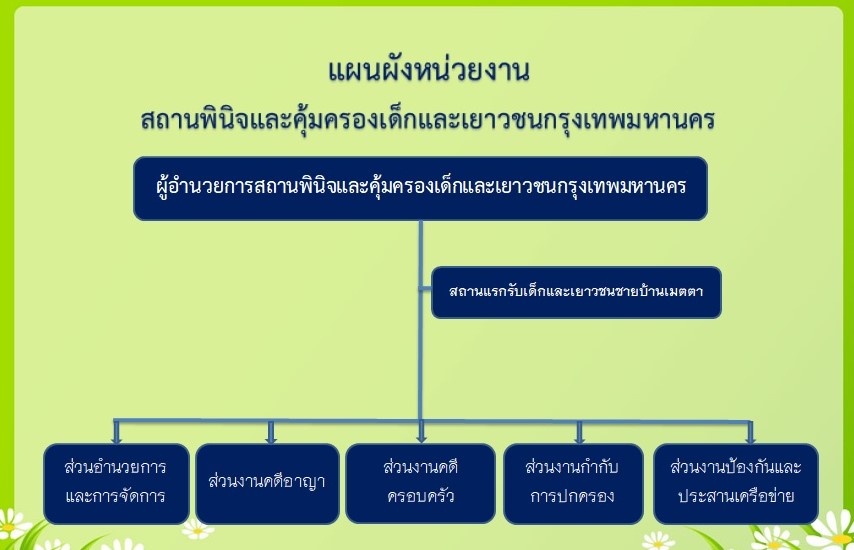 แผนผังหน่วยงาน
สถานพินิจและคุ้มครองเด็กและเยาวชนกรุงเทพมหานคร

ผู้อำนวยการสถานพินิจและคุ้มครองเด็กและเยาวชนกรุงเทพมหานคร

สถานแรกรับเด็กและเยาวชนชายบ้านเมตตา

ส่วนอำนวยการและการจัดการ

ส่วนงานคดีอาญา

ส่วนงานคดีครอบครัว

ส่วนงานกำกับการปกครอง

ส่วนงานป้องกันและประสานเครือข่าย